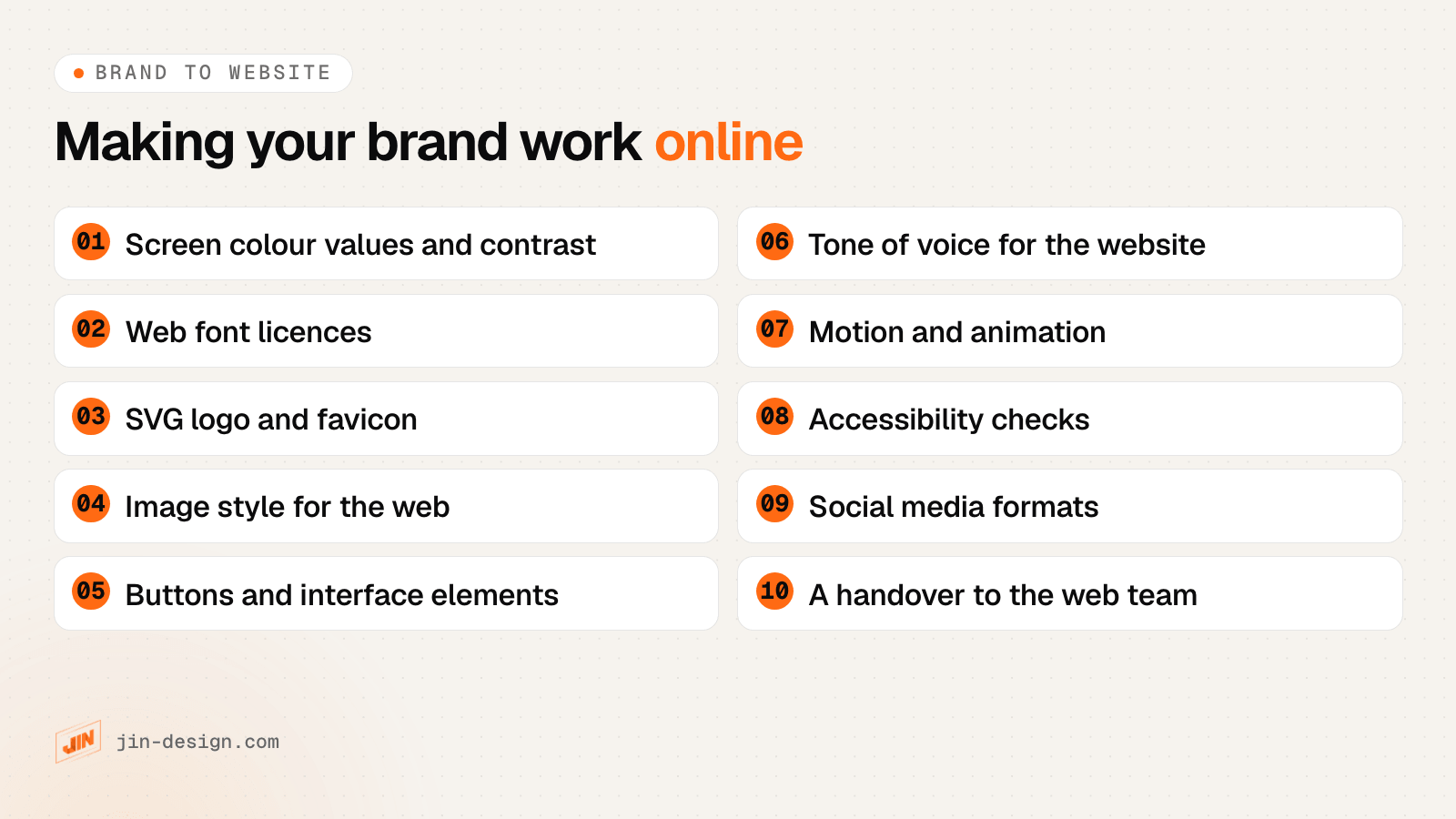 • BRAND TO WEBSITE

Making your brand work online

01 Screen colour values and contrast

02 Web font licences

03 SVG logo and favicon

04 Image style for the web

05 Buttons and interface elements

06 Tone of voice for the website

07 Motion and animation

08 Accessibility checks

09 Social media formats

10 A handover to the web team

JIN jin-design.com